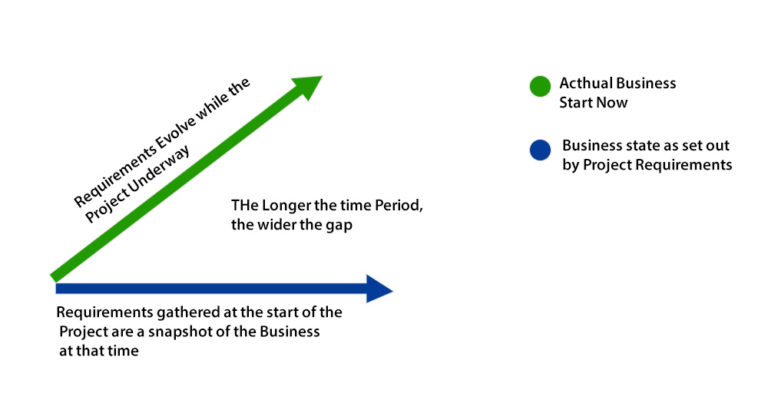 Requirements Evolve while the Project Underway

THe Longer the time Period, the wider the gap

Requirements gathered at the start of the Project are a snapshot of the Business at that time

Acthual Business Start Now

Business state as set out by Project Requirements